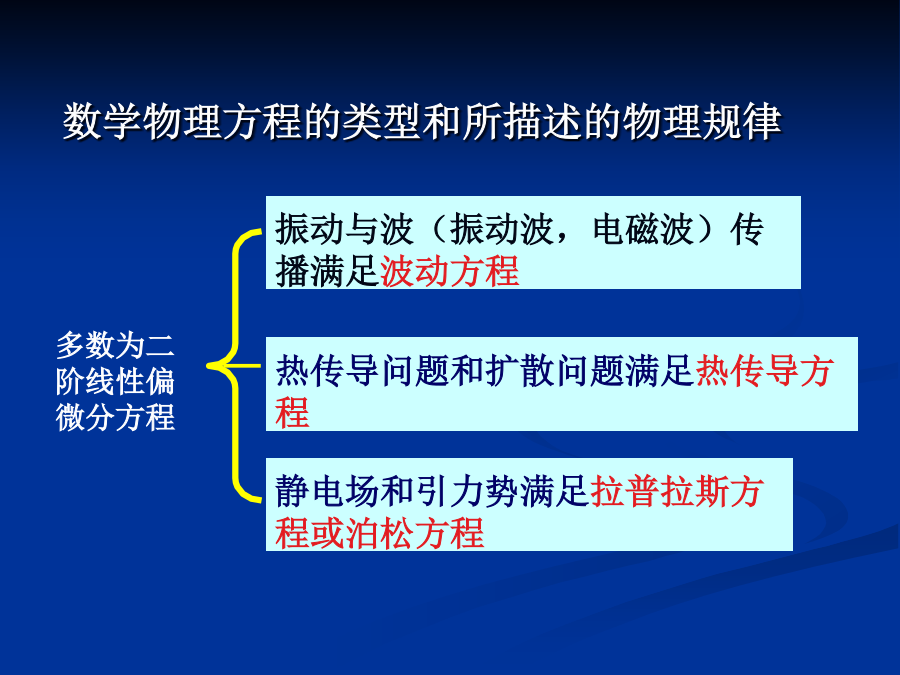 数学物理方程的类型和所描述的物理规律

多数为二阶线性偏微分方程

振动与波（振动波，电磁波）传播满足波动方程

热传导问题和扩散问题满足热传导方程

静电场和引力势满足拉普拉斯方程或泊松方程